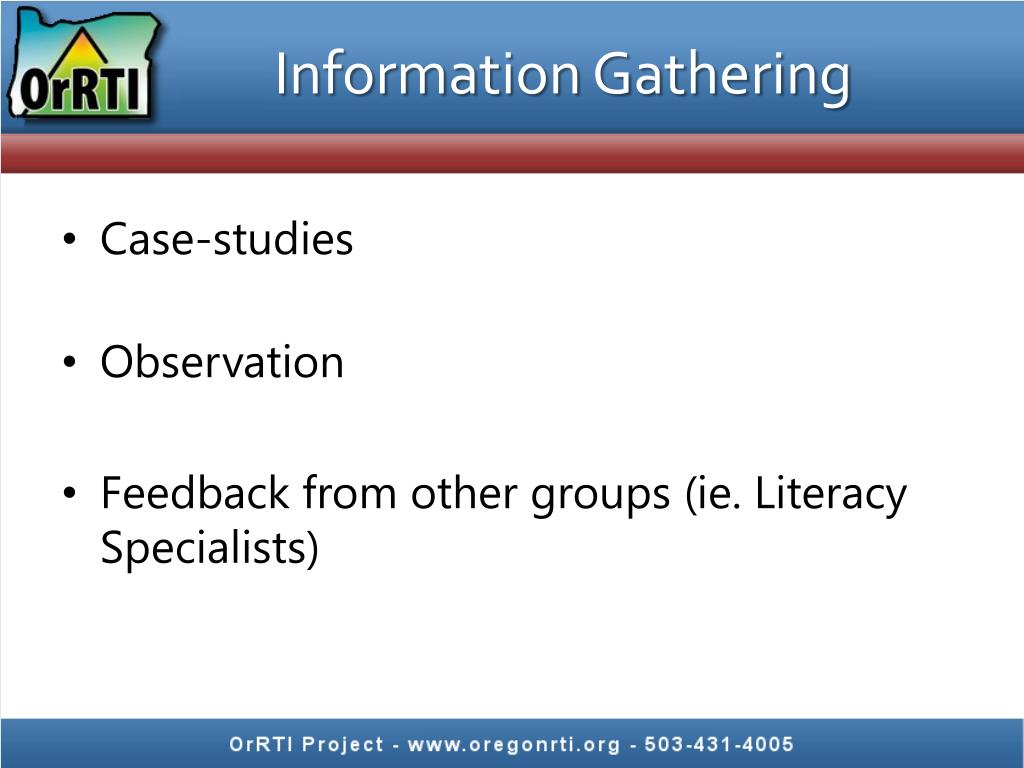 OrRTI

Information Gathering

• Case-studies

• Observation

• Feedback from other groups (ie. Literacy Specialists)

OrRTI Project - www.oregonrti.org - 503-431-4005